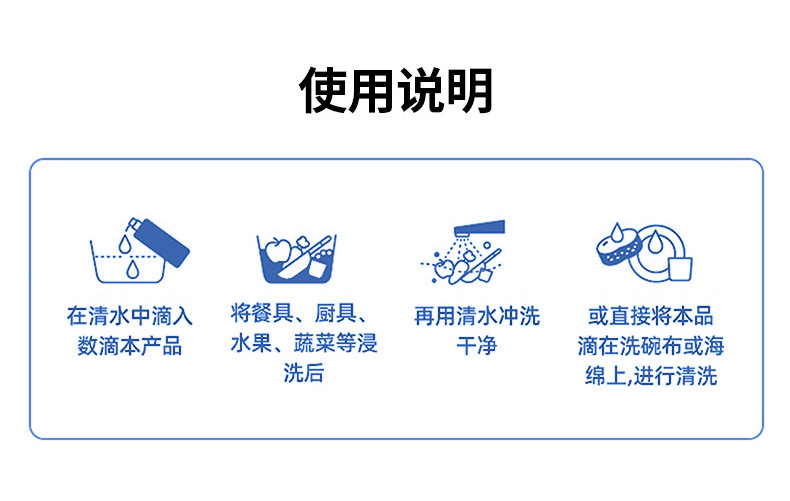 使用说明

在清水中滴入数滴本产品

将餐具、厨具、水果、蔬菜等浸洗后

再用清水冲洗干净

或直接将本品滴在洗碗布或海绵上,进行清洗